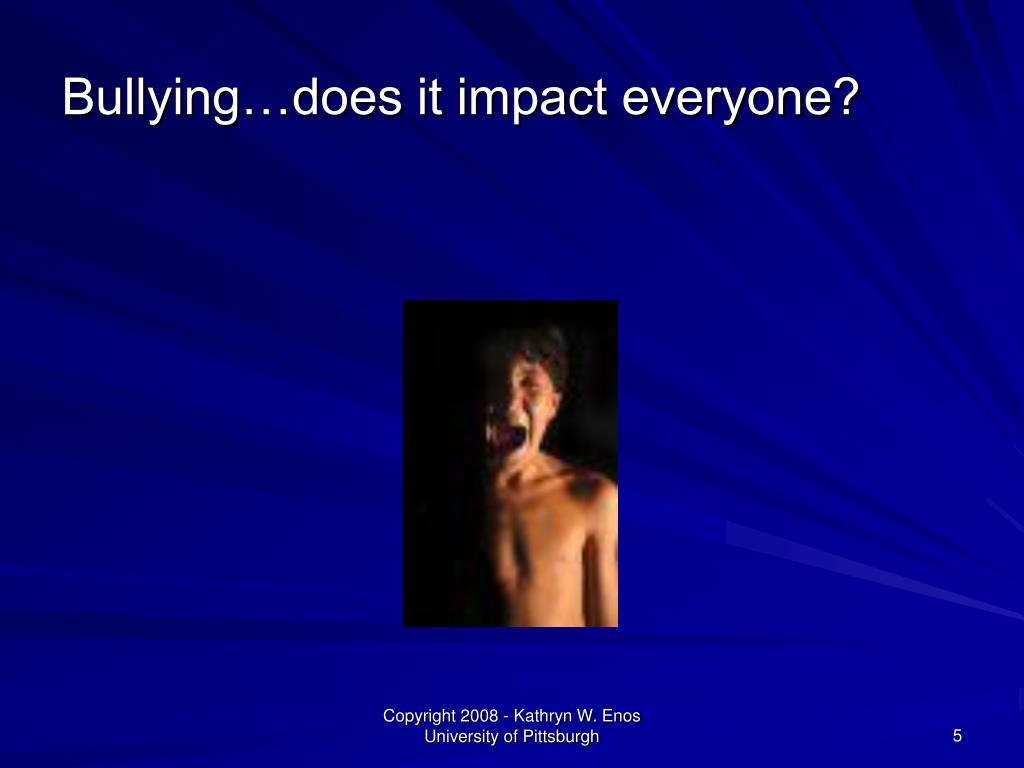 Bullying…does it impact everyone?

Copyright 2008 - Kathryn W. Enos
University of Pittsburgh

5